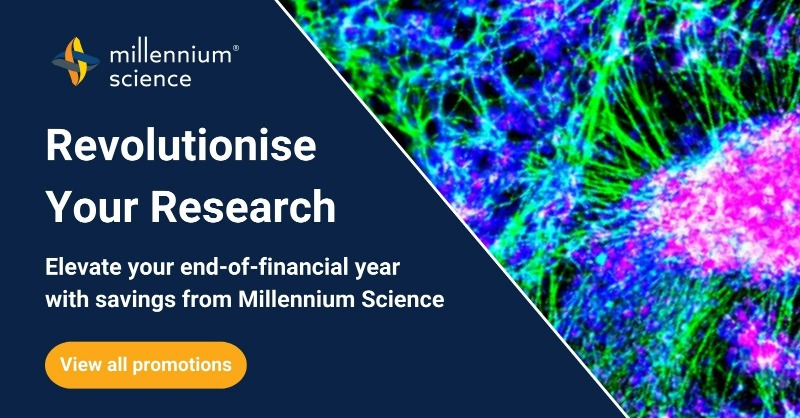 millennium® science

Revolutionise Your Research

Elevate your end-of-financial year with savings from Millennium Science

View all promotions